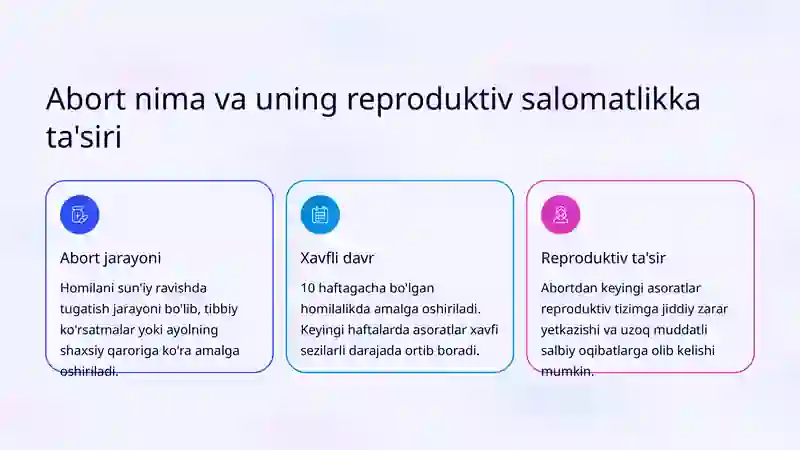 Abort nima va uning reproduktiv salomatlikka ta'siri

Abort jarayoni

Homilani sun'iy ravishda tugatish jarayoni bo'lib, tibbiy ko'rsatmalar yoki ayolning shaxsiy qaroriga ko'ra amalga oshiriladi.

Xavfli davr

10 haftagacha bo'lgan homilalikda amalga oshiriladi. Keyingi haftalarda asoratlar xavfi sezilarli darajada ortib boradi.

Reproduktiv ta'sir

Abortdan keyingi asoratlar reproduktiv tizimga jiddiy zarar yetkazishi va uzoq muddatli salbiy oqibatlarga olib kelishi mumkin.